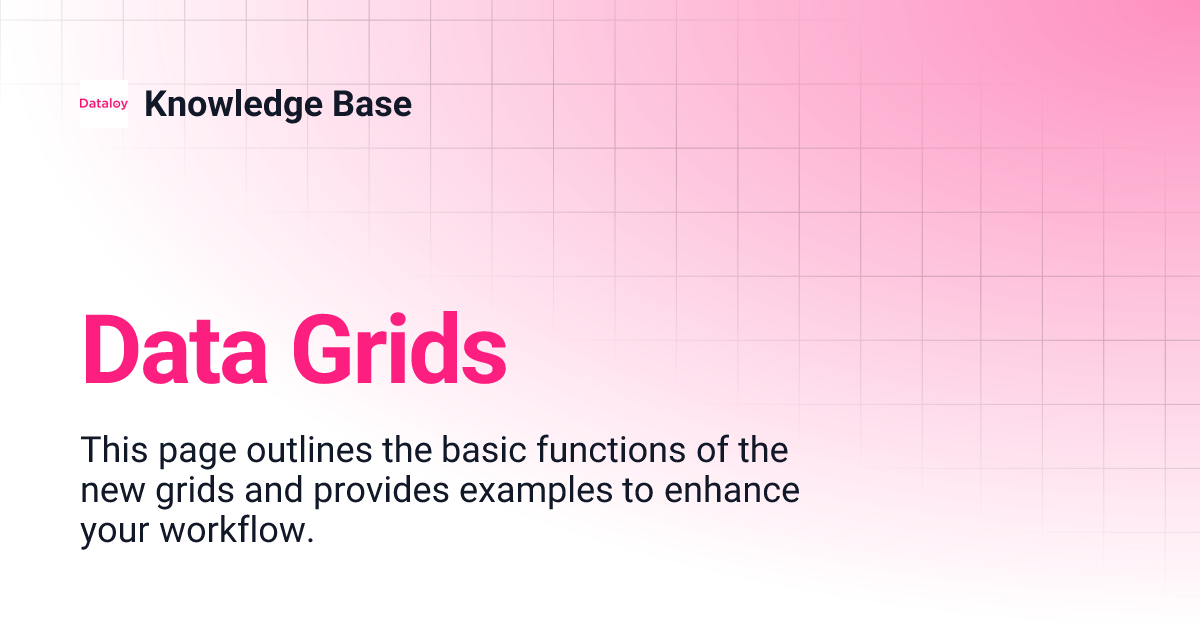 Dataloy Knowledge Base

Data Grids

This page outlines the basic functions of the new grids and provides examples to enhance your workflow.